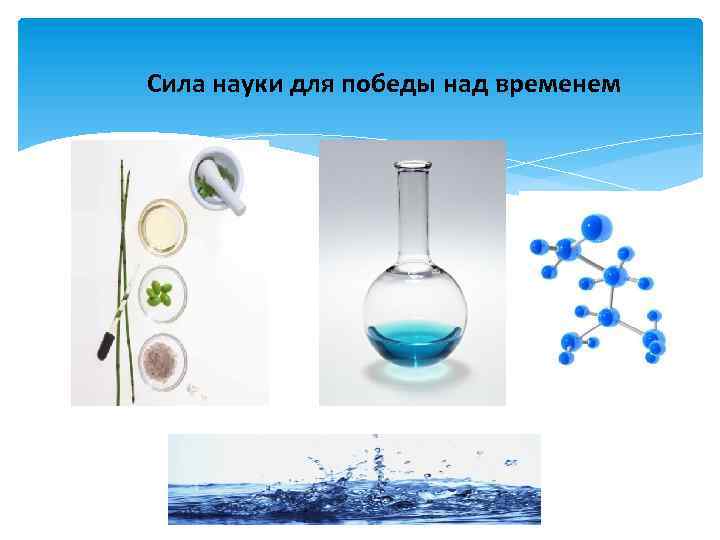 Сила науки для победы над временем